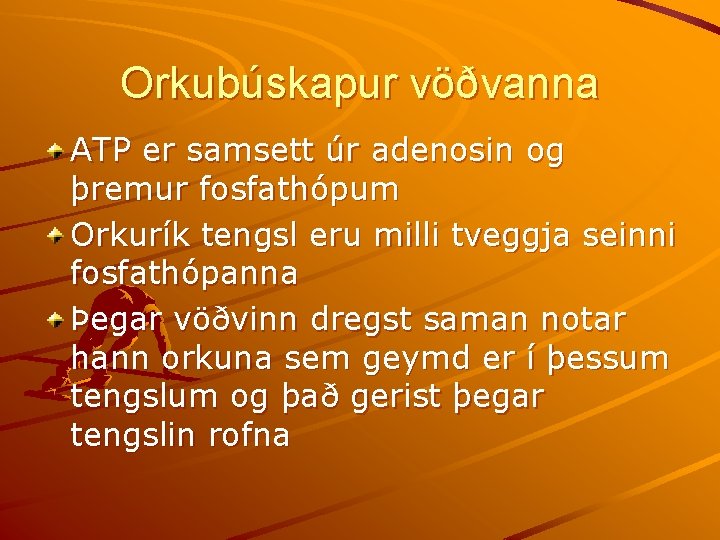 Orkubúskapur vöðvanna

ATP er samsett úr adenosin og þremur fosfathópum

Orkurík tengsl eru milli tveggja seinni fosfathópanna

Þegar vöðvinn dregst saman notar hann orkuna sem geymd er í þessum tengslum og það gerist þegar tengslin rofna